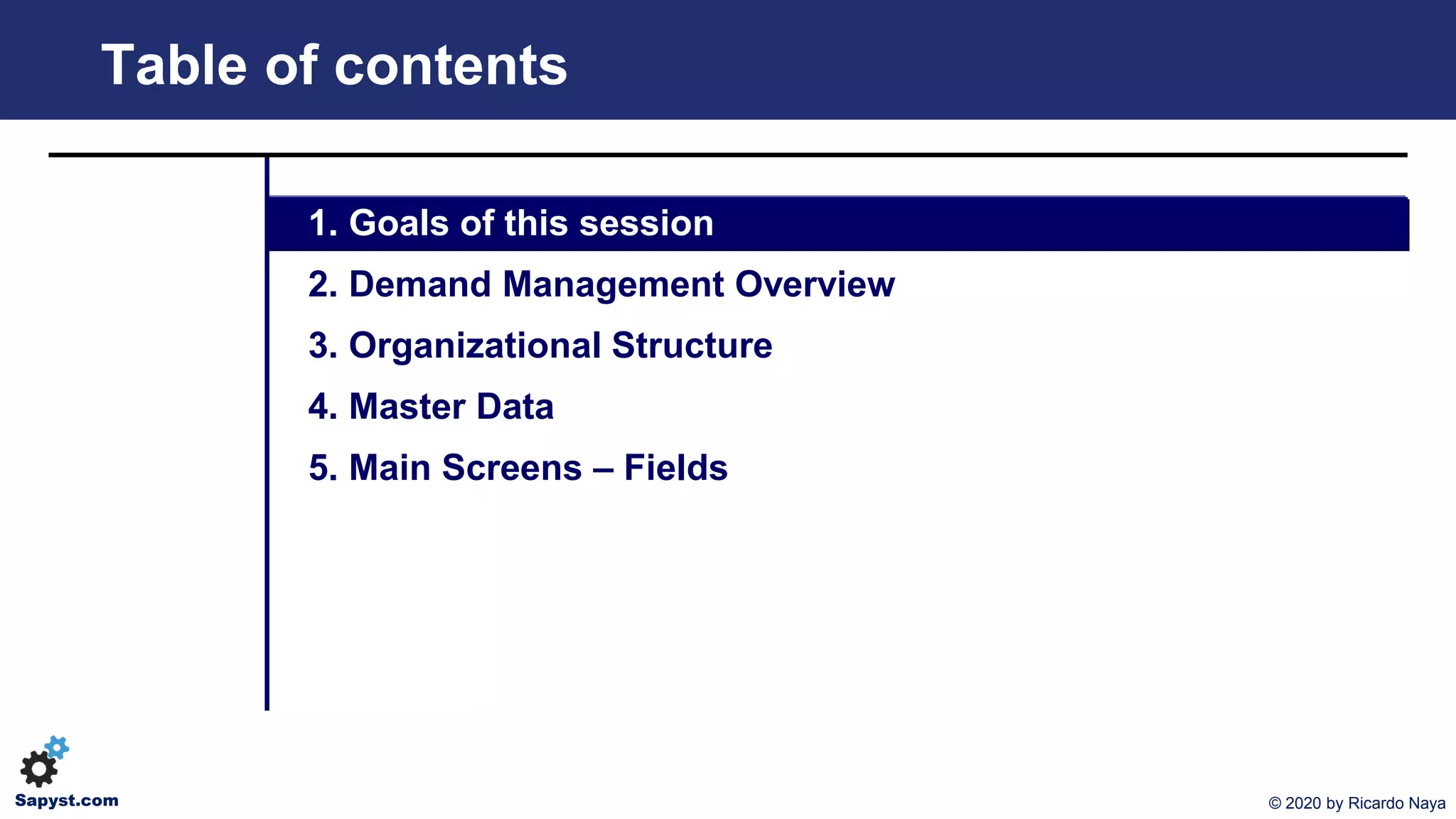 Table of contents

1. Goals of this session

2. Demand Management Overview

3. Organizational Structure

4. Master Data

5. Main Screens – Fields

Sapyst.com

© 2020 by Ricardo Naya